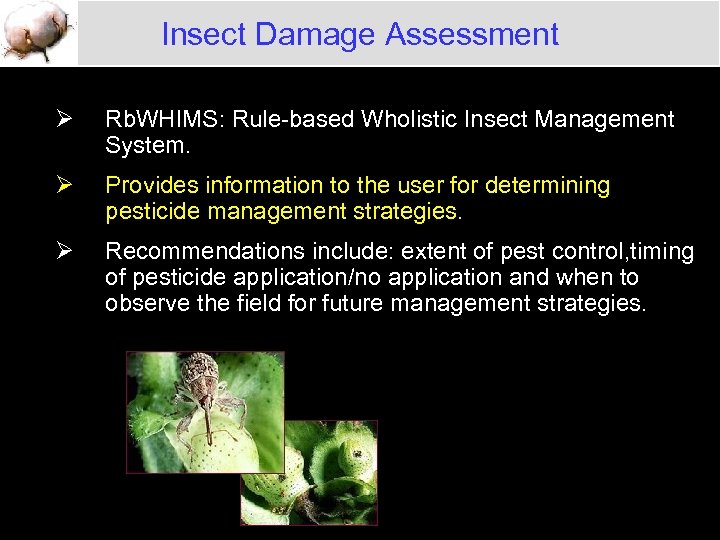 Insect Damage Assessment

➢ RbWHIMS: Rule-based Wholistic Insect Management System.

➢ Provides information to the user for determining pesticide management strategies.

➢ Recommendations include: extent of pest control,timing of pesticide application/no application and when to observe the field for future management strategies.